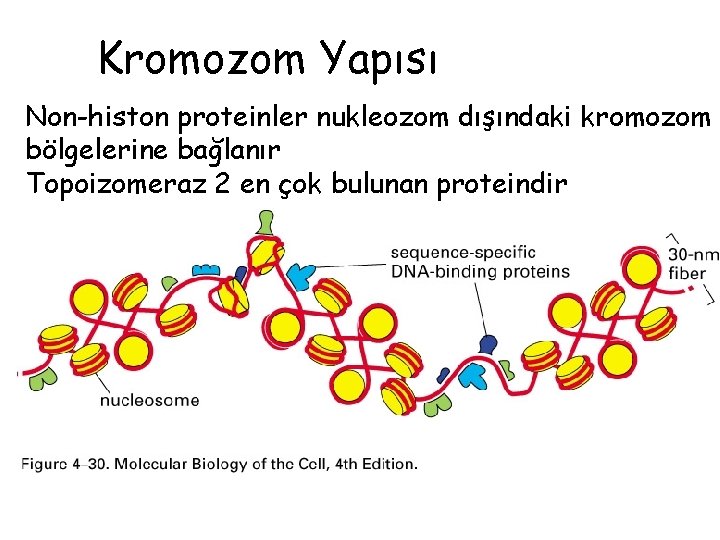 Kromozom Yapısı

Non-histon proteinler nukleozom dışındaki kromozom bölgelerine bağlanır
Topoizomeraz 2 en çok bulunan proteindir

sequence-specific DNA-binding proteins

30-nm fiber

nucleosome

Figure 4–30. Molecular Biology of the Cell, 4th Edition.